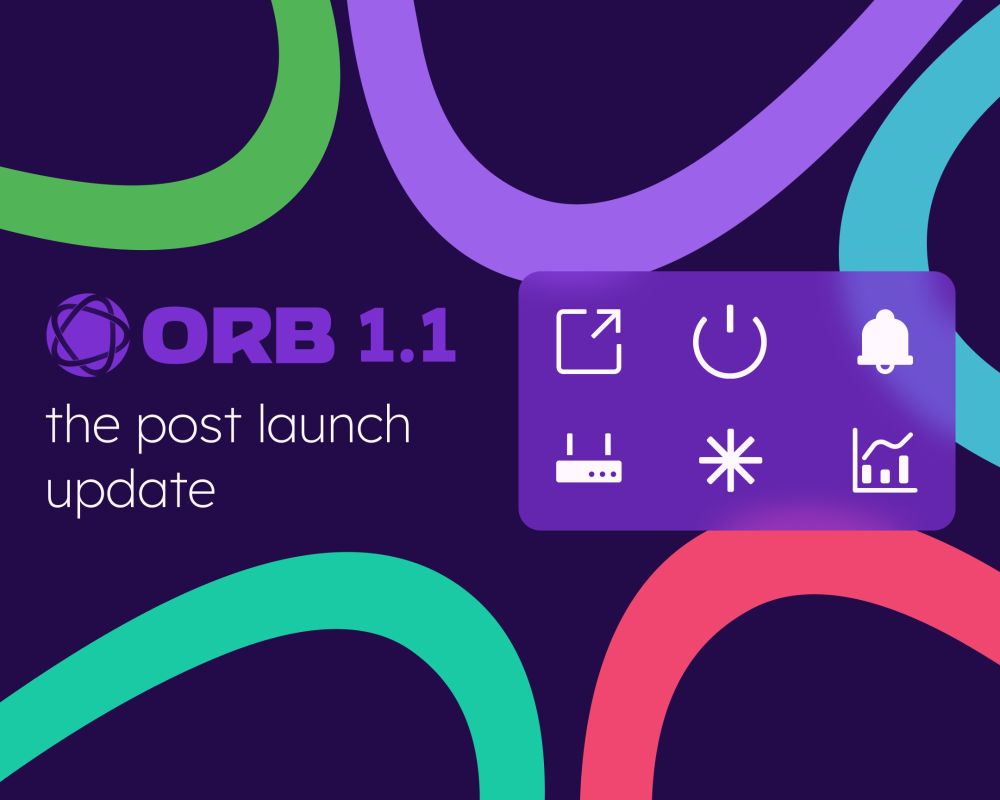 ORB 1.1

the post launch update